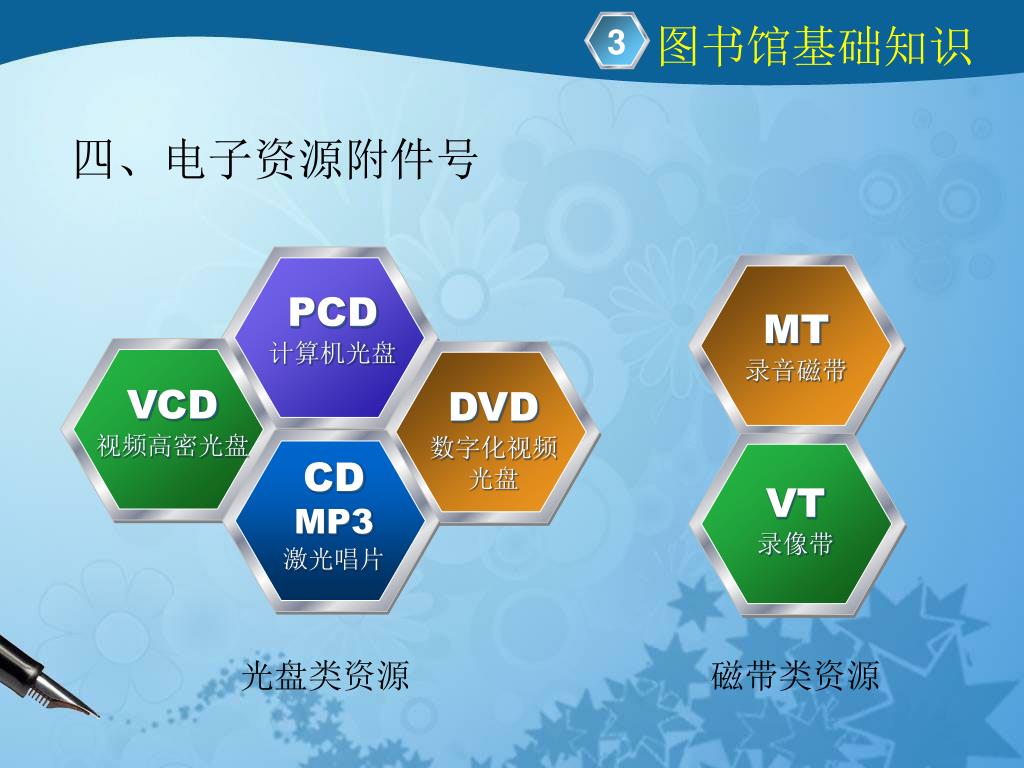 3 图书馆基础知识

四、电子资源附件号

PCD
计算机光盘

VCD
视频高密光盘

DVD
数字化视频光盘

CD
MP3
激光唱片

MT
录音磁带

VT
录像带

光盘类资源

磁带类资源